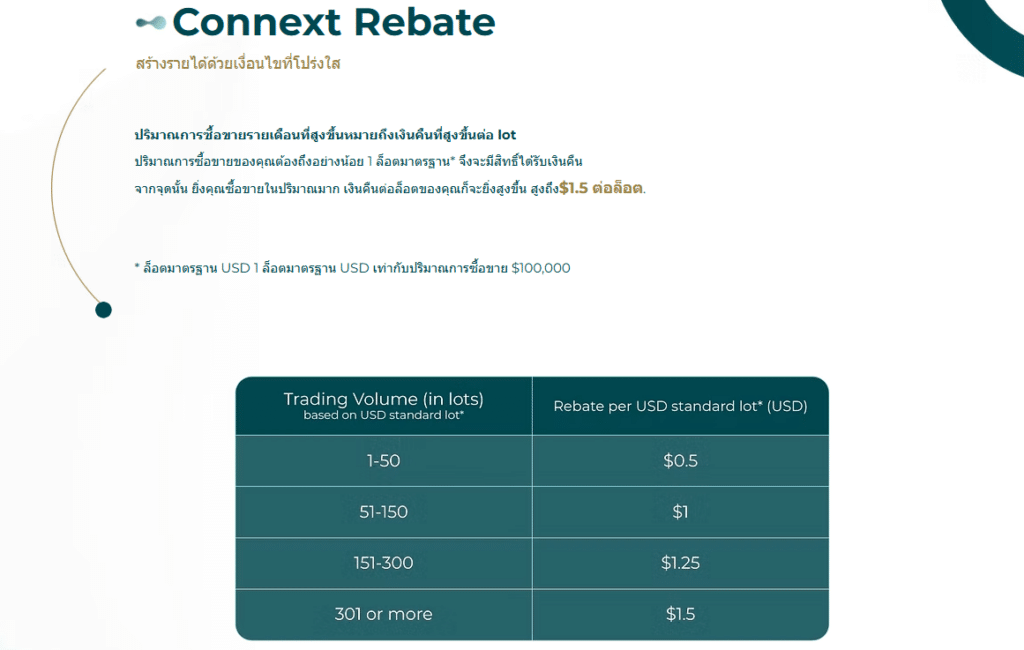 Connext Rebate

สร้างรายได้ด้วยเงื่อนไขที่โปร่งใส

ปริมาณการซื้อขายรายเดือนที่สูงขึ้นหมายถึงเงินคืนที่สูงขึ้นต่อ lot
ปริมาณการซื้อขายของคุณต้องถึงอย่างน้อย 1 ล็อตมาตรฐาน* จึงจะมีสิทธิ์ได้รับเงินคืน
จากจุดนั้น ยิ่งคุณซื้อขายในปริมาณมาก เงินคืนต่อล็อตของคุณก็จะยิ่งสูงขึ้น สูงถึง$1.5 ต่อล็อต.

* ล็อตมาตรฐาน USD 1 ล็อตมาตรฐาน USD เท่ากับปริมาณการซื้อขาย $100,000

| Trading Volume (in lots) based on USD standard lot* | Rebate per USD standard lot* (USD) |
|---|---|
| 1-50 | $0.5 |
| 51-150 | $1 |
| 151-300 | $1.25 |
| 301 or more | $1.5 |